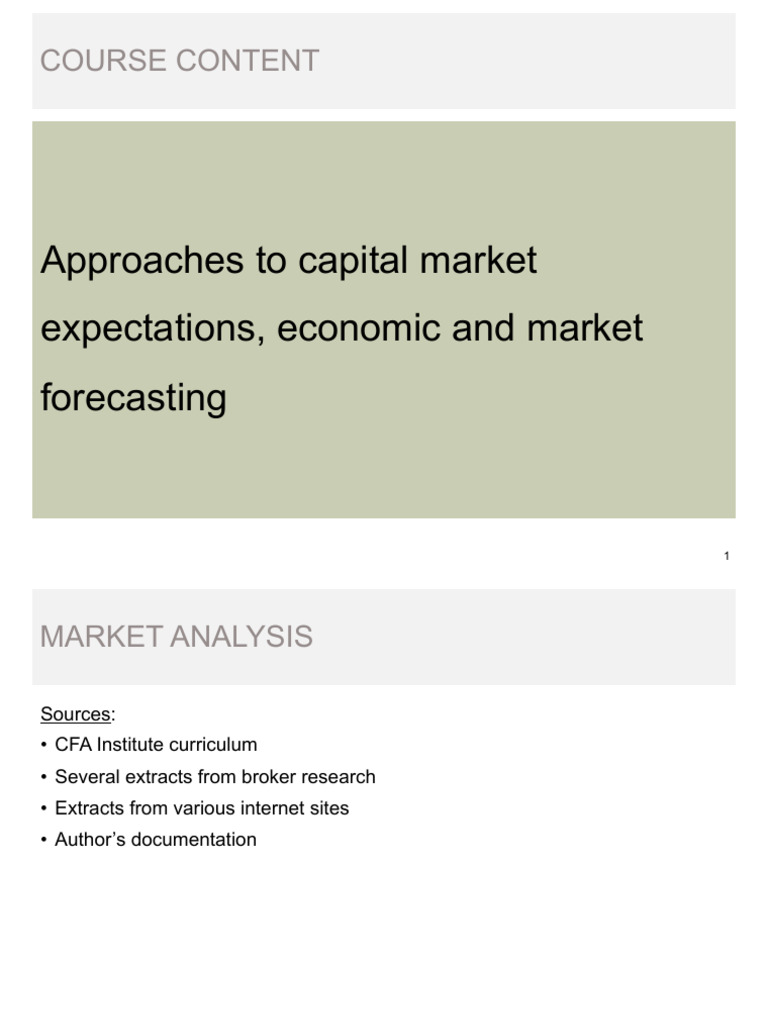 COURSE CONTENT

Approaches to capital market expectations, economic and market forecasting

1

MARKET ANALYSIS

Sources:
• CFA Institute curriculum
• Several extracts from broker research
• Extracts from various internet sites
• Author's documentation